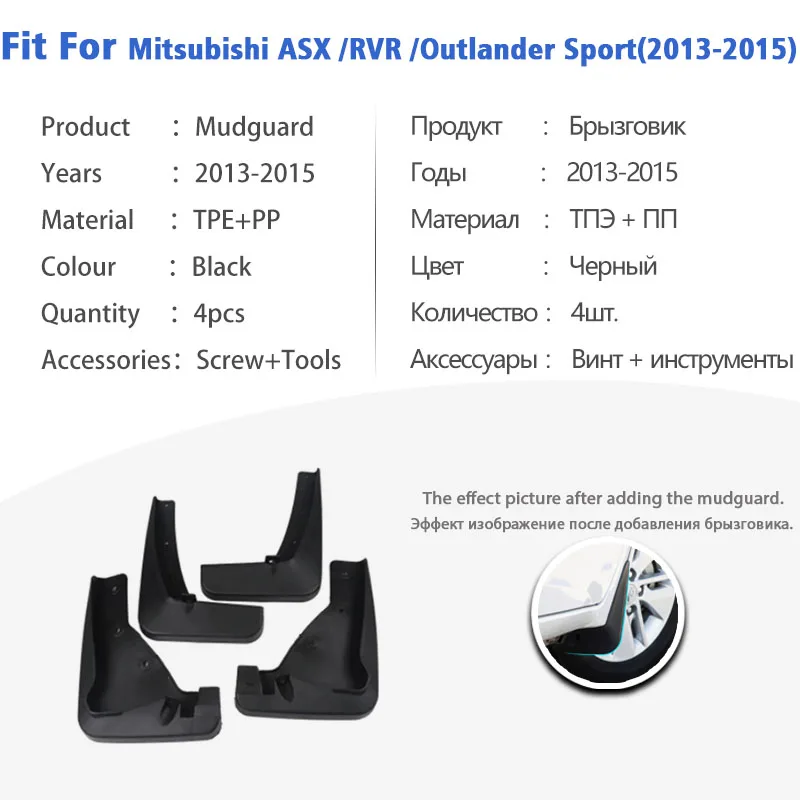 Fit For Mitsubishi ASX /RVR /Outlander Sport(2013-2015)

Product : Mudguard
Years : 2013-2015
Material : TPE+PP
Colour : Black
Quantity : 4pcs
Accessories: Screw+Tools

Продукт : Брызговик
Годы : 2013-2015
Материал : ТПЭ + ПП
Цвет : Черный
Количество : 4шт.
Аксессуары : Винт + инструменты

The effect picture after adding the mudguard.
Эффект изображение после добавления брызговика.